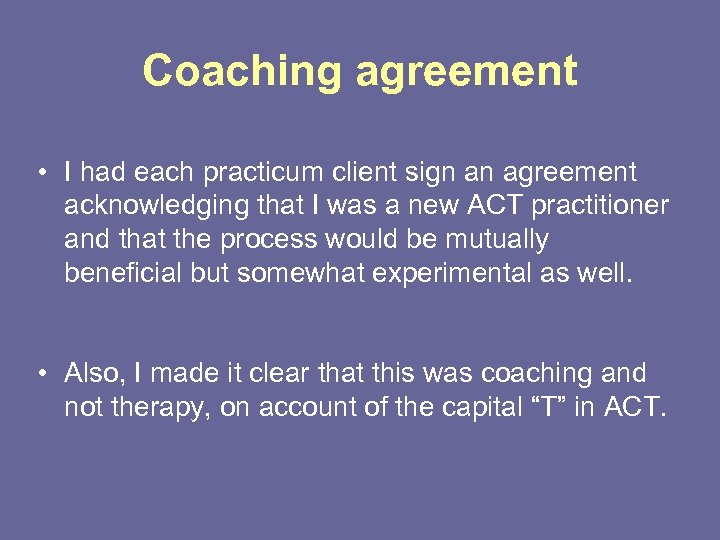 Coaching agreement

• I had each practicum client sign an agreement acknowledging that I was a new ACT practitioner and that the process would be mutually beneficial but somewhat experimental as well.

• Also, I made it clear that this was coaching and not therapy, on account of the capital “T” in ACT.